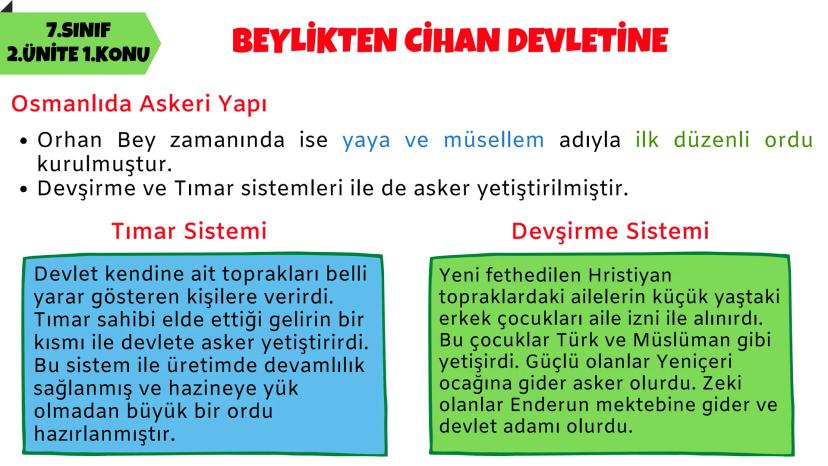 7.SINIF
2.ÜNİTE 1.KONU

BEYLİKTEN CİHAN DEVLETİNE

Osmanlıda Askeri Yapı

• Orhan Bey zamanında ise yaya ve müsellem adıyla ilk düzenli ordu kurulmuştur.
• Devşirme ve Tımar sistemleri ile de asker yetiştirilmiştir.

Tımar Sistemi

Devlet kendine ait toprakları belli yarar gösteren kişilere verirdi. Tımar sahibi elde ettiği gelirin bir kısmı ile devlete asker yetiştirirdi. Bu sistem ile üretimde devamlılık sağlanmış ve hazineye yük olmadan büyük bir ordu hazırlanmıştır.

Devşirme Sistemi

Yeni fethedilen Hristiyan topraklardaki ailelerin küçük yaştaki erkek çocukları aile izni ile alınırdı. Bu çocuklar Türk ve Müslüman gibi yetişirdi. Güçlü olanlar Yeniçeri ocağına gider asker olurdu. Zeki olanlar Enderun mektebine gider ve devlet adamı olurdu.